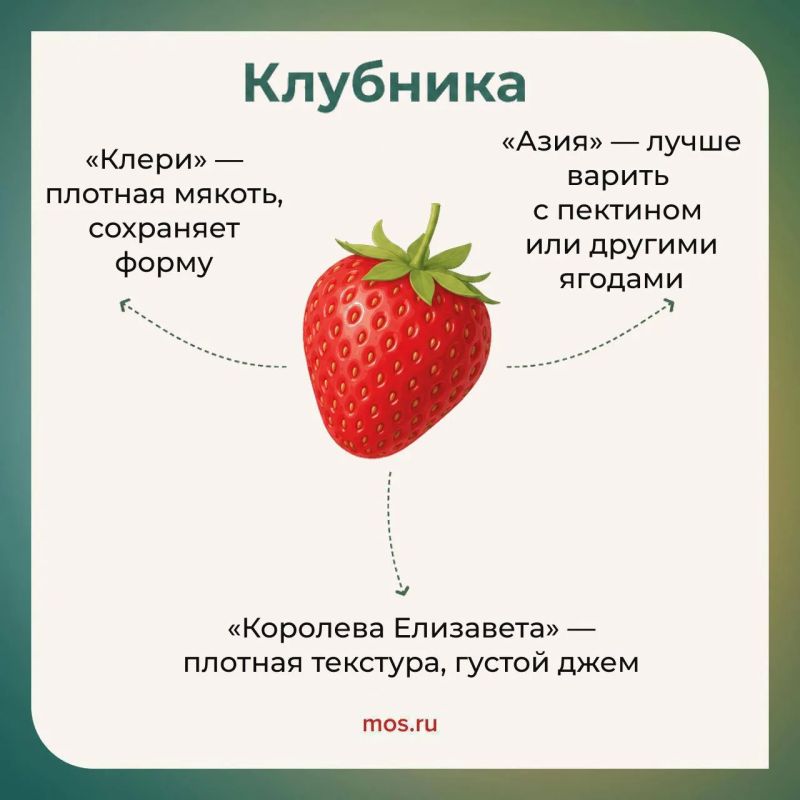 Клубника

«Клери» — плотная мякоть, сохраняет форму

«Азия» — лучше варить с пектином или другими ягодами

«Королева Елизавета» — плотная текстура, густой джем

mos.ru